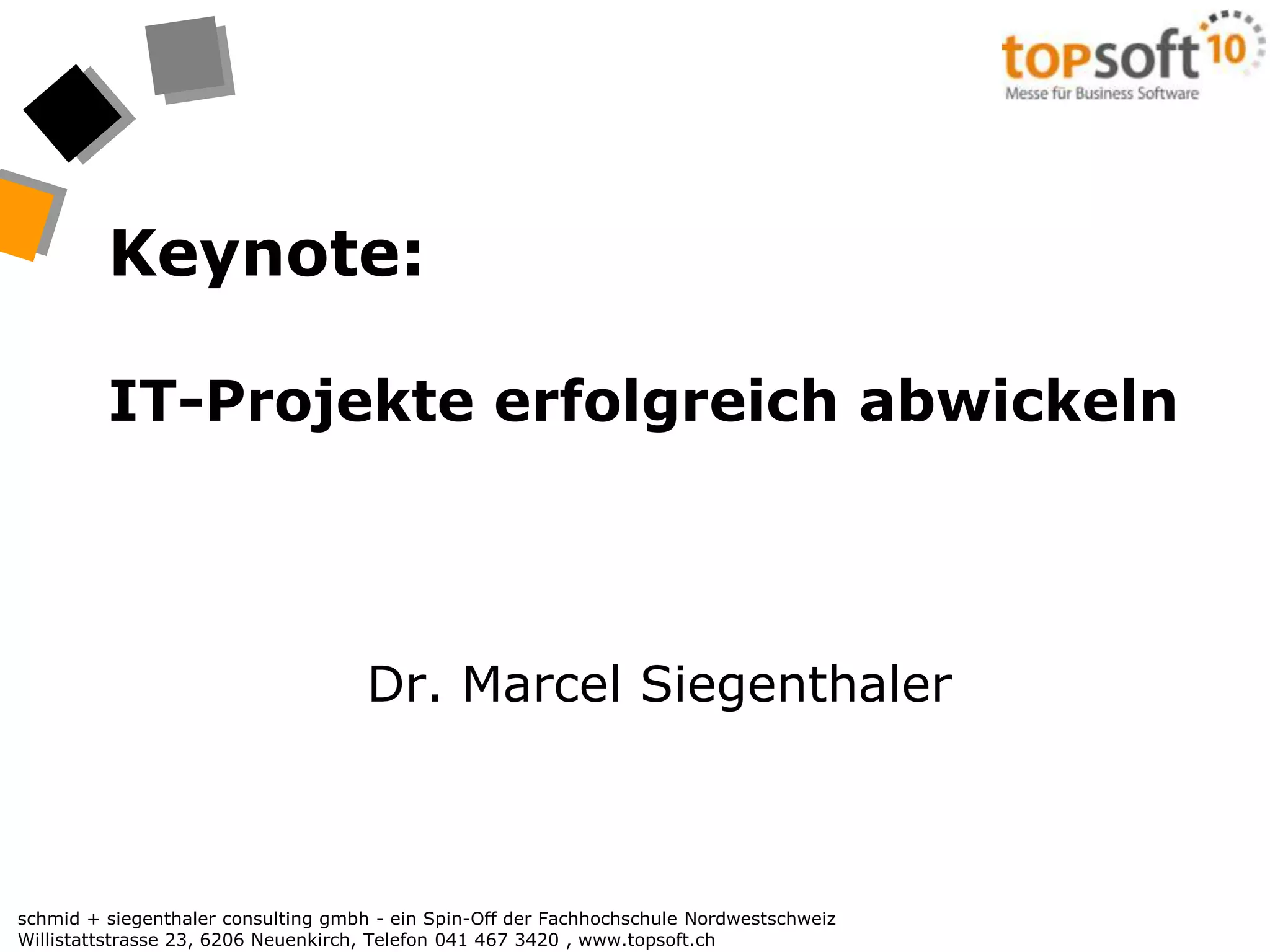 topsoft 10
Messe für Business Software

Keynote:

IT-Projekte erfolgreich abwickeln

Dr. Marcel Siegenthaler

schmid + siegenthaler consulting gmbh - ein Spin-Off der Fachhochschule Nordwestschweiz
Willistattstrasse 23, 6206 Neuenkirch, Telefon 041 467 3420 , www.topsoft.ch